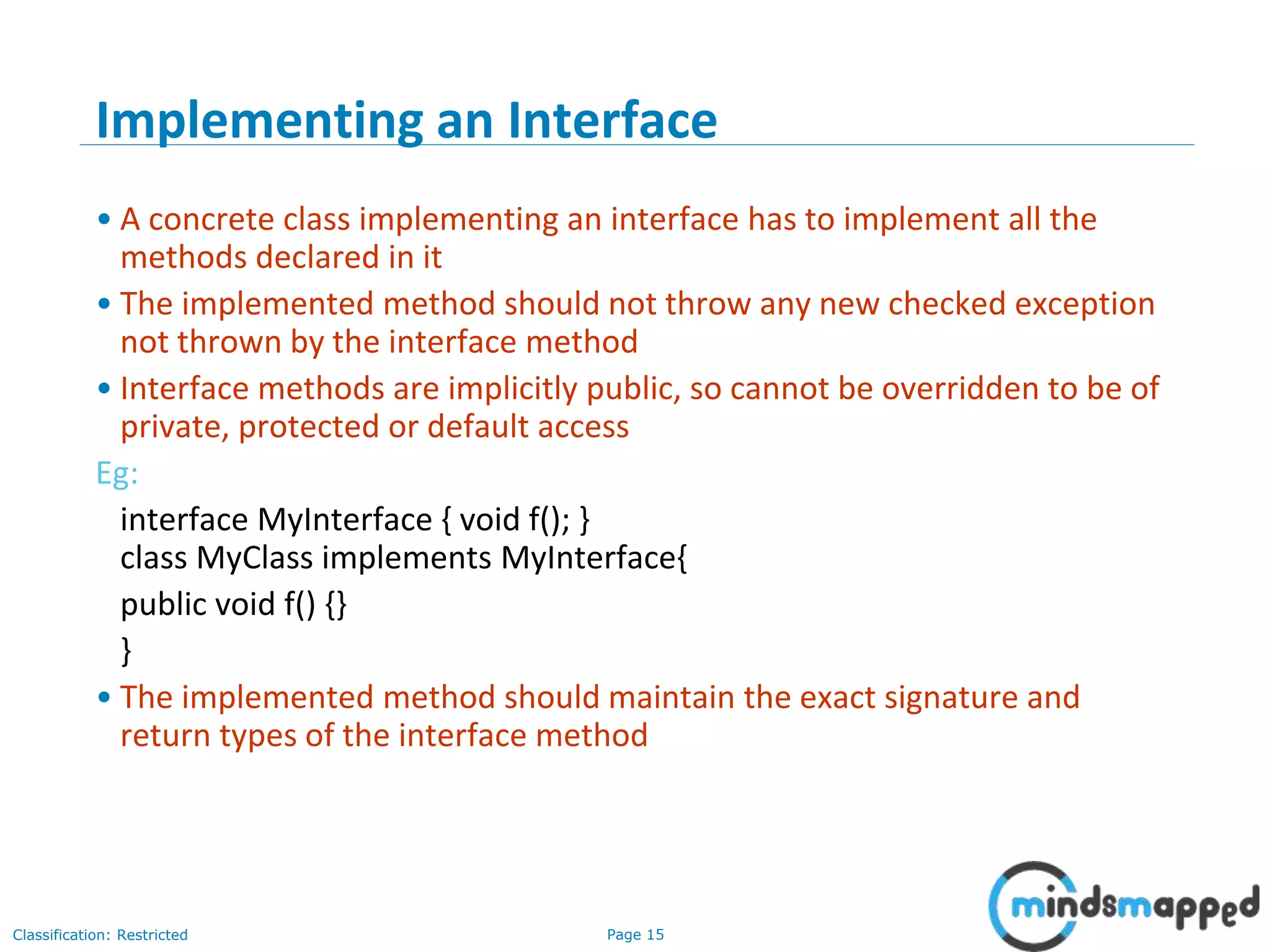 Implementing an Interface

• A concrete class implementing an interface has to implement all the methods declared in it

• The implemented method should not throw any new checked exception not thrown by the interface method

• Interface methods are implicitly public, so cannot be overridden to be of private, protected or default access

Eg:

interface MyInterface { void f(); }
class MyClass implements MyInterface{
public void f() {}
}

• The implemented method should maintain the exact signature and return types of the interface method

Classification: Restricted

Page 15

mindsmapped